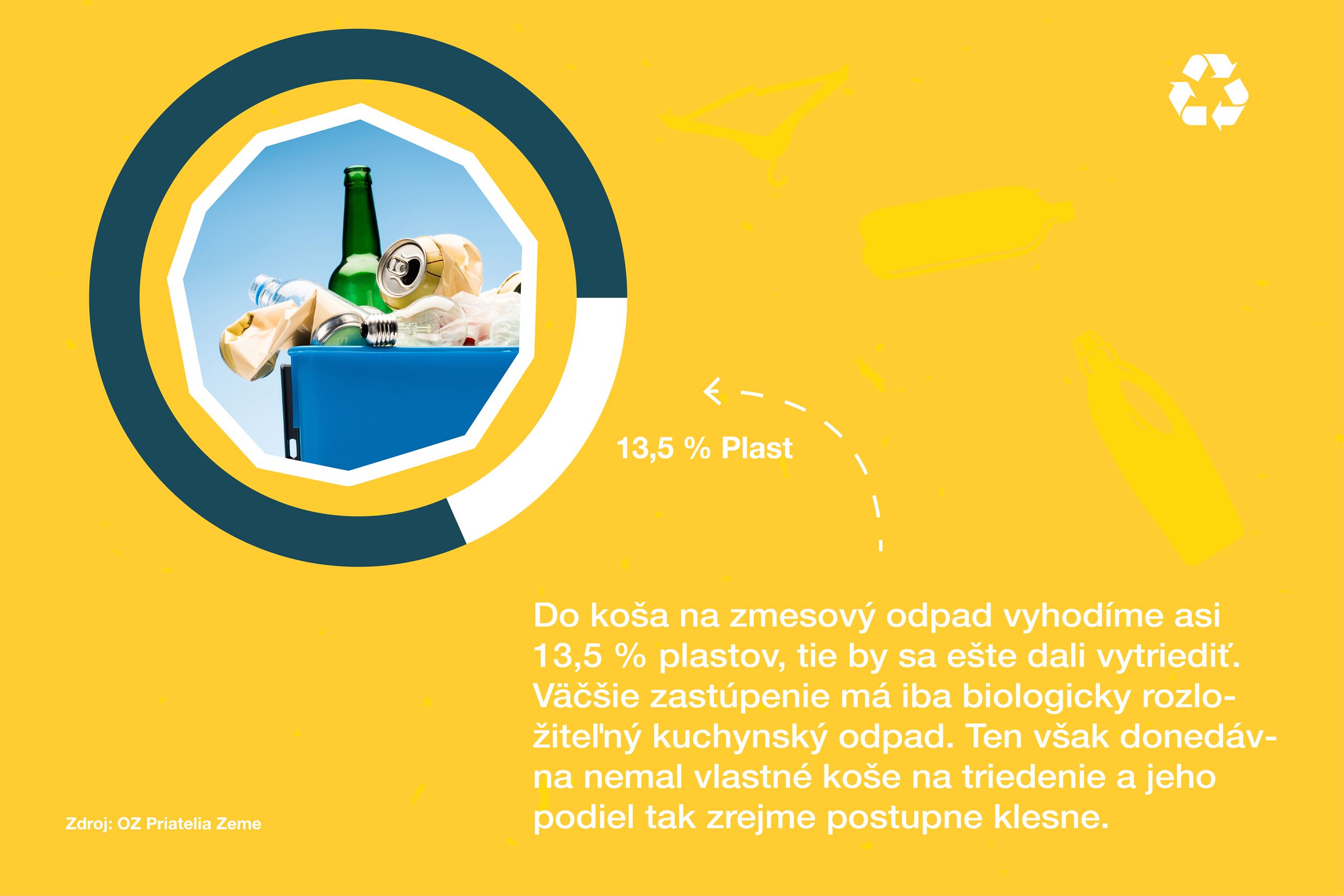 13,5 % Plast

Do koša na zmesový odpad vyhodíme asi 13,5 % plastov, tie by sa ešte dali vytriediť. Väčšie zastúpenie má iba biologicky rozložiteľný kuchynský odpad. Ten však donedávna nemal vlastné koše na triedenie a jeho podiel tak zrejme postupne klesne.

Zdroj: OZ Priatelia Zeme